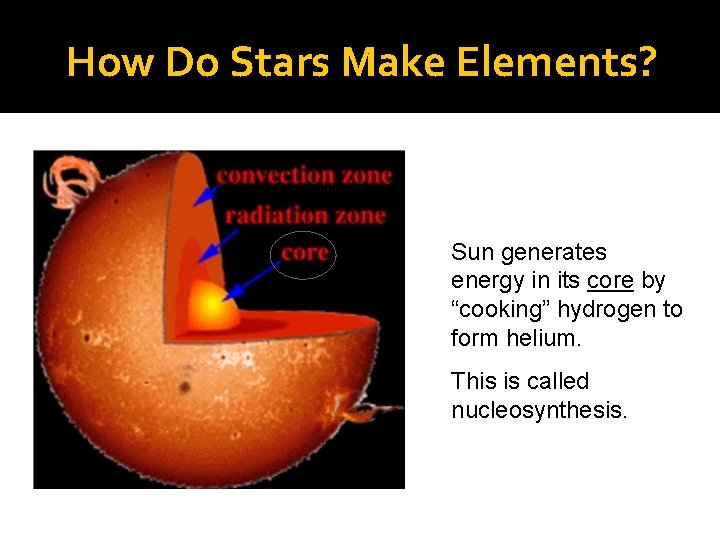 How Do Stars Make Elements?

convection zone
radiation zone
core

Sun generates energy in its core by “cooking” hydrogen to form helium.

This is called nucleosynthesis.